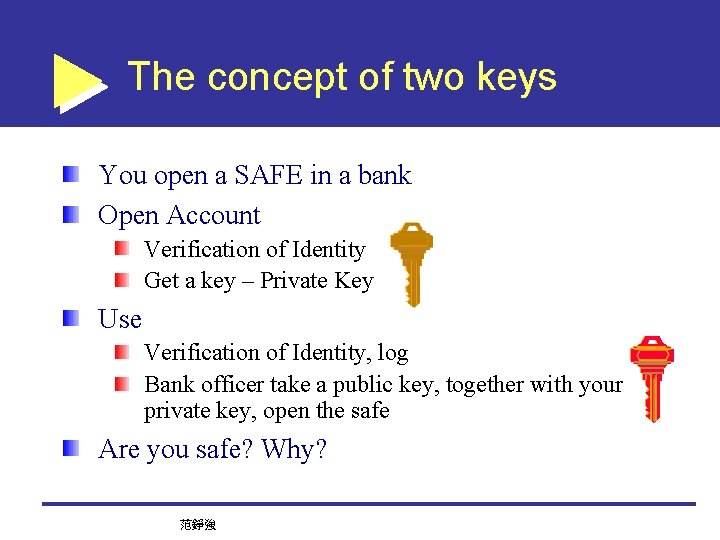 The concept of two keys

You open a SAFE in a bank

Open Account

Verification of Identity

Get a key – Private Key

Use

Verification of Identity, log

Bank officer take a public key, together with your private key, open the safe

Are you safe? Why?

范錚強